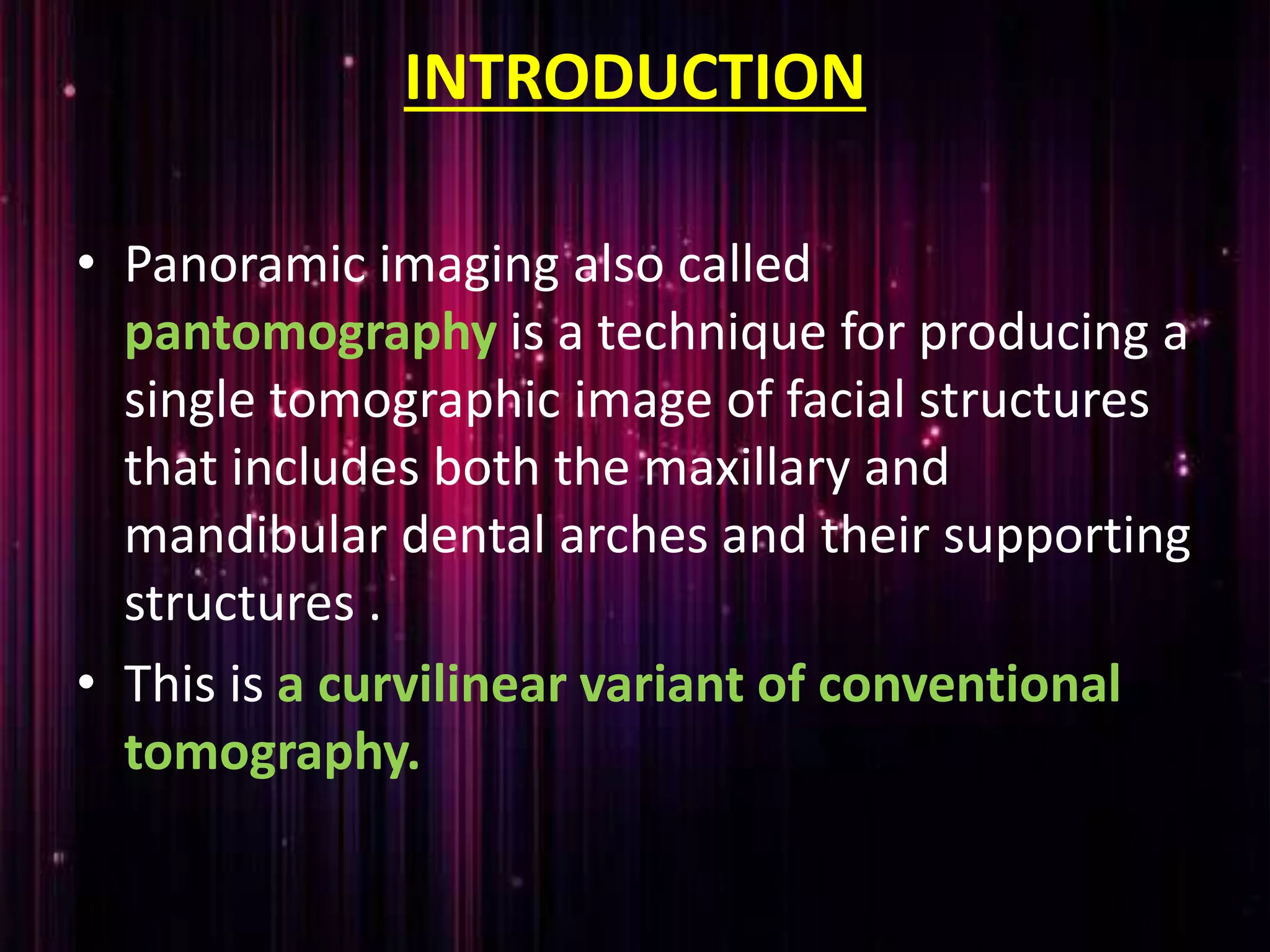 INTRODUCTION

• Panoramic imaging also called pantomography is a technique for producing a single tomographic image of facial structures that includes both the maxillary and mandibular dental arches and their supporting structures .

• This is a curvilinear variant of conventional tomography.